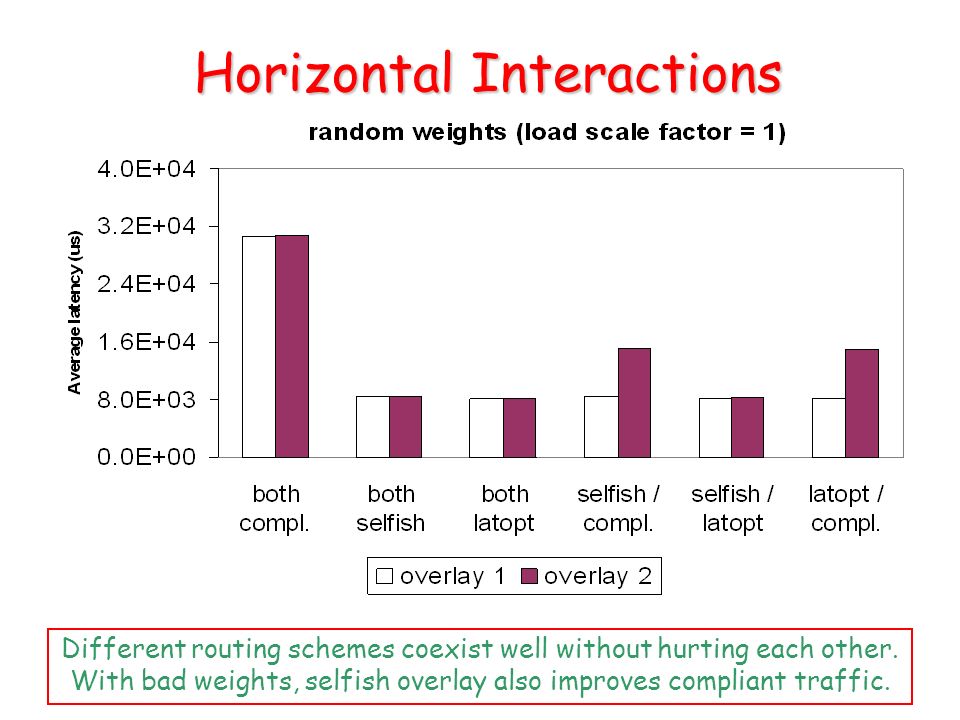 Horizontal Interactions

random weights (load scale factor = 1)

Average latency (us)

4.0E+04
3.2E+04
2.4E+04
1.6E+04
8.0E+03
0.0E+00

both compl.
both selfish
both latopt
selfish / compl.
selfish / latopt
latopt / compl.

overlay 1
overlay 2

Different routing schemes coexist well without hurting each other. With bad weights, selfish overlay also improves compliant traffic.